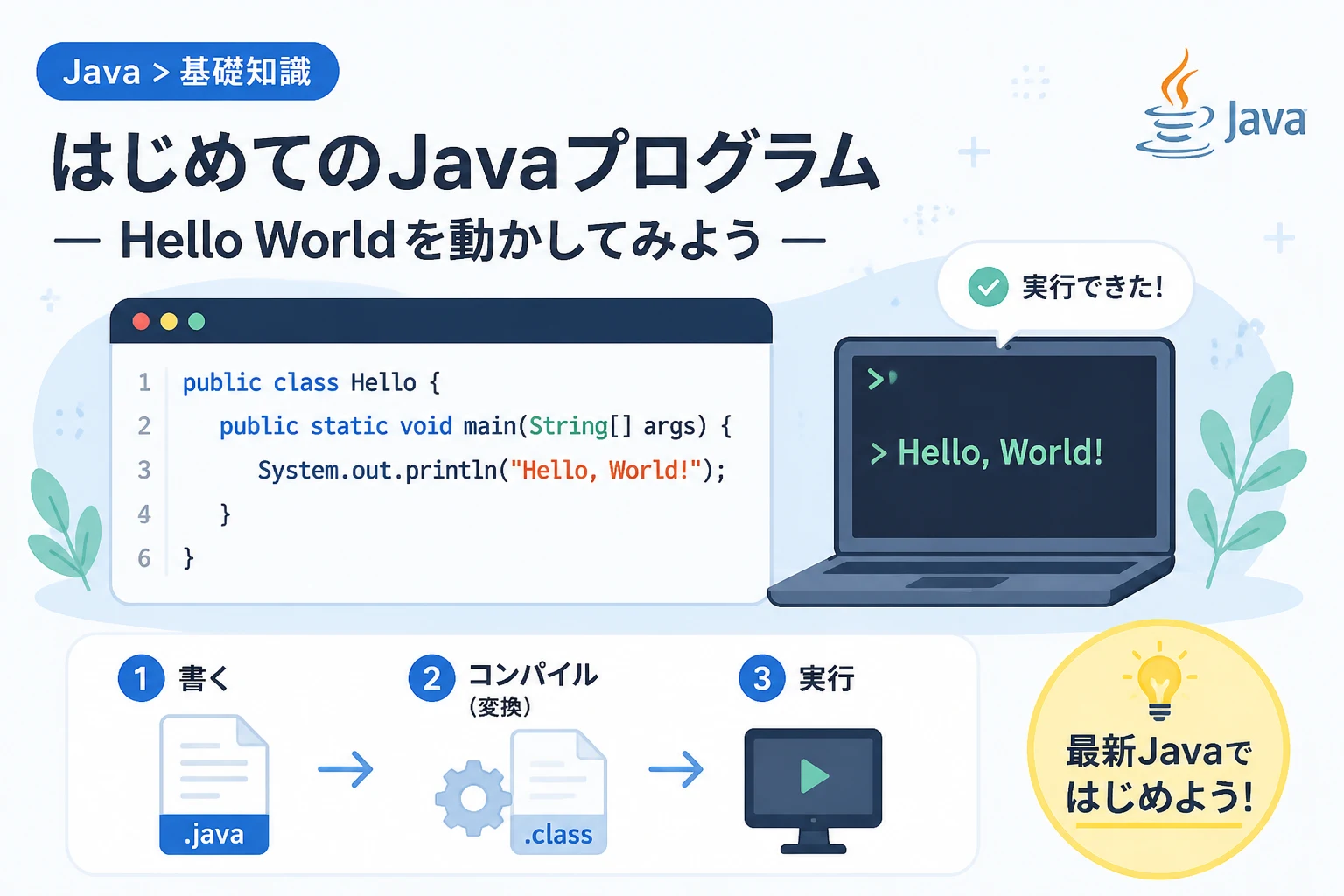 Java > 基礎知識

Java

はじめてのJavaプログラム

— Hello World を動かしてみよう —

実行できた!

1 public class Hello {
2 public static void main(String[] args) {
3 System.out.println("Hello, World!");
4 }
6 }

>

> Hello, World!

1 書く

.java

2 コンパイル (変換)

.class

3 実行

最新Javaで はじめよう!